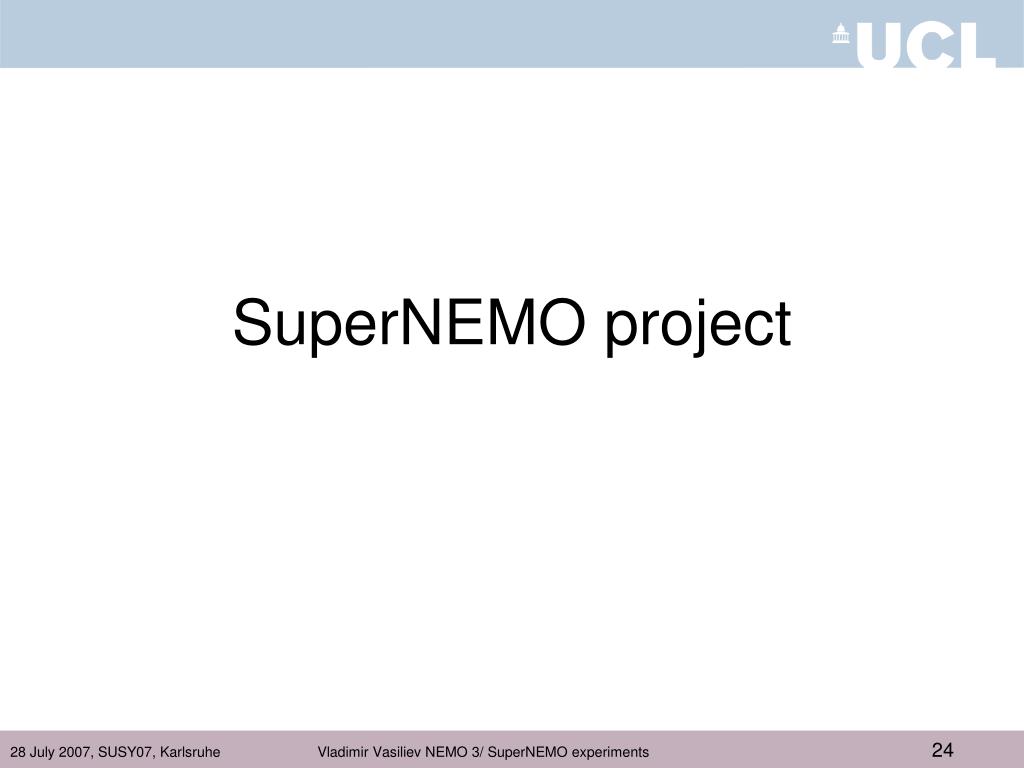 UCL

SuperNEMO project

28 July 2007, SUSY07, Karlsruhe

Vladimir Vasiliev NEMO 3/ SuperNEMO experiments

24